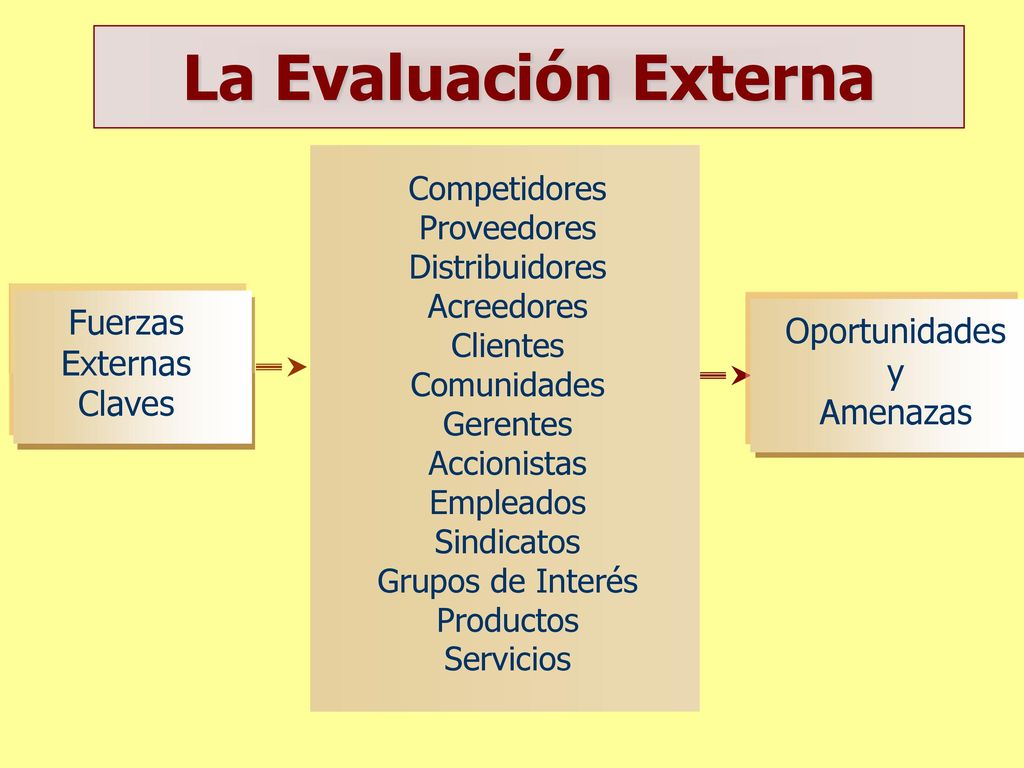 La Evaluación Externa

Fuerzas
Externas
Claves

Competidores
Proveedores
Distribuidores
Acreedores
Clientes
Comunidades
Gerentes
Accionistas
Empleados
Sindicatos
Grupos de Interés
Productos
Servicios

Oportunidades
y
Amenazas